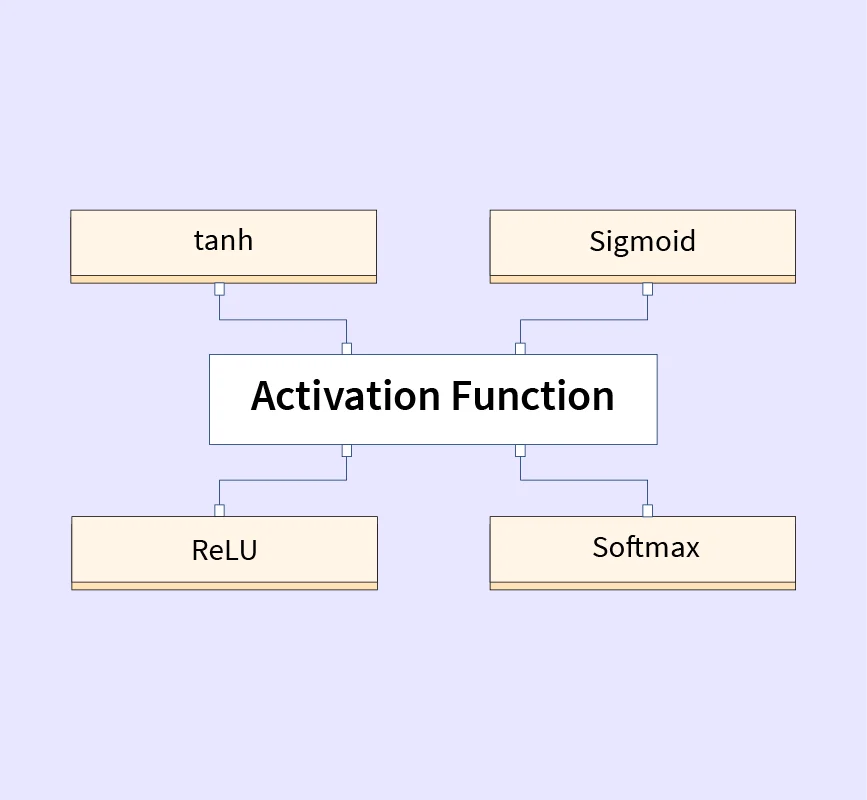 tanh

Sigmoid

Activation Function

ReLU

Softmax